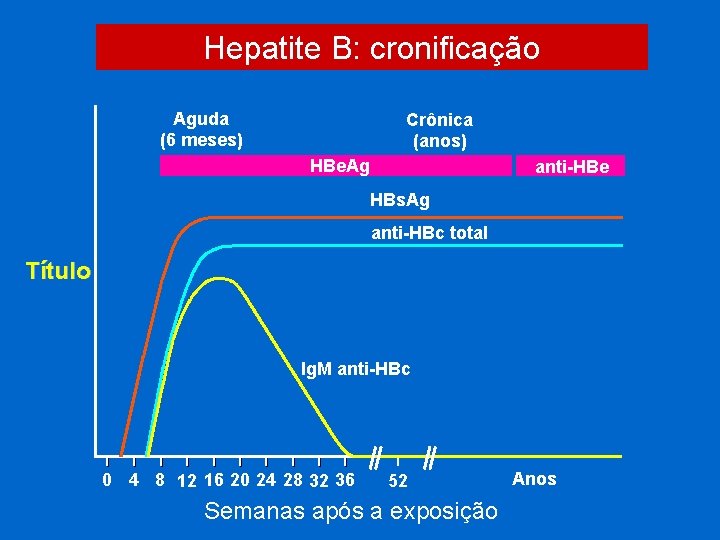 Hepatite B: cronificação

Aguda
(6 meses)

Crônica
(anos)

HBeAg

anti-HBe

HBsAg

anti-HBc total

Título

IgM anti-HBc

0 4 8 12 16 20 24 28 32 36 52 Anos

Semanas após a exposição